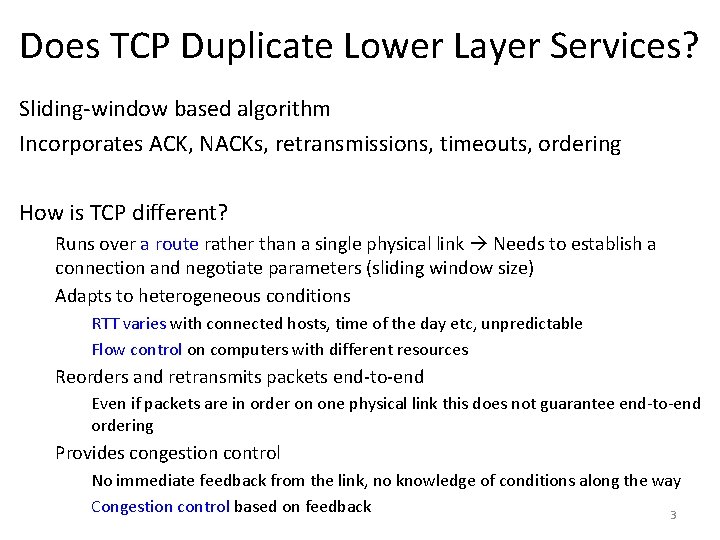 Does TCP Duplicate Lower Layer Services?

Sliding-window based algorithm

Incorporates ACK, NACKs, retransmissions, timeouts, ordering

How is TCP different?

Runs over a route rather than a single physical link → Needs to establish a connection and negotiate parameters (sliding window size)

Adapts to heterogeneous conditions

RTT varies with connected hosts, time of the day etc, unpredictable

Flow control on computers with different resources

Reorders and retransmits packets end-to-end

Even if packets are in order on one physical link this does not guarantee end-to-end ordering

Provides congestion control

No immediate feedback from the link, no knowledge of conditions along the way

Congestion control based on feedback

3